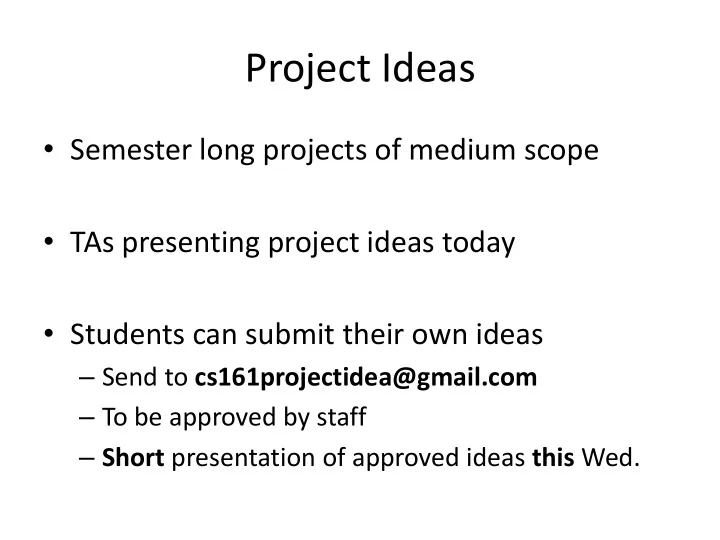 Project Ideas

• Semester long projects of medium scope

• TAs presenting project ideas today

• Students can submit their own ideas
– Send to cs161projectidea@gmail.com
– To be approved by staff
– Short presentation of approved ideas this Wed.